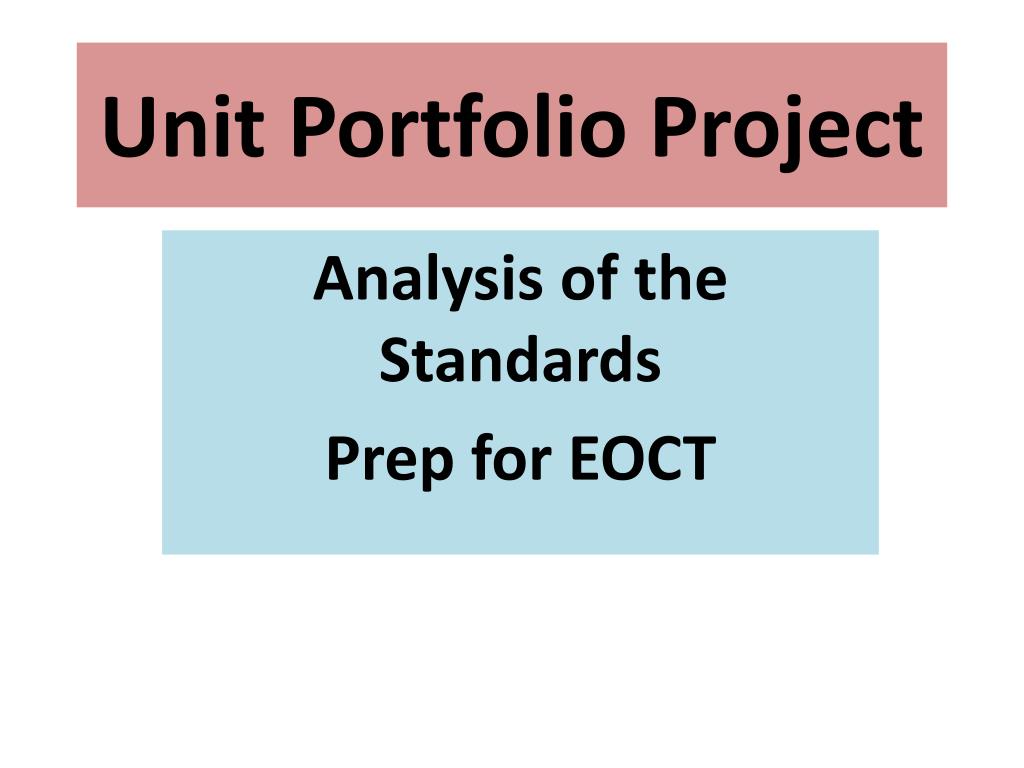 Unit Portfolio Project

Analysis of the Standards

Prep for EOCT